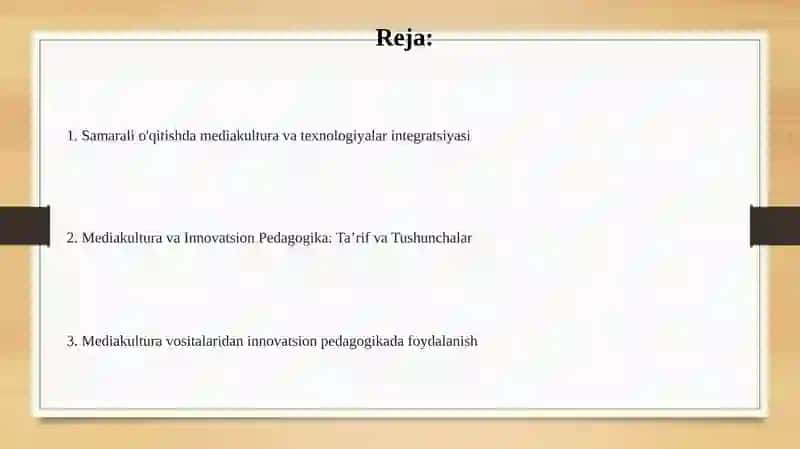 Reja:

1. Samarali o'qitishda mediakultura va texnologiyalar integratsiyasi

2. Mediakultura va Innovatsion Pedagogika: Ta’rif va Tushunchalar

3. Mediakultura vositalaridan innovatsion pedagogikada foydalanish